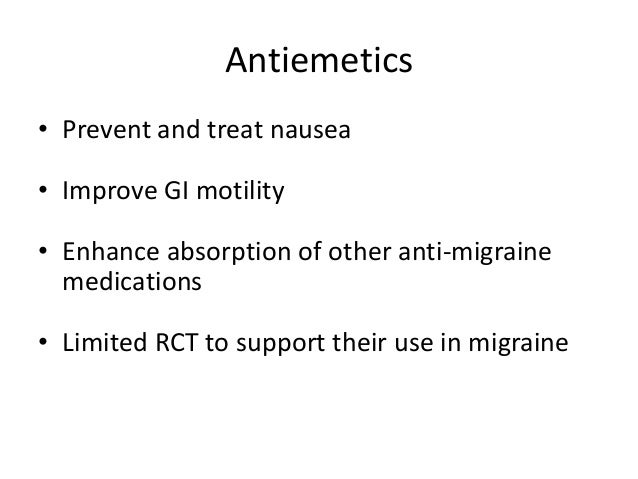 Antiemetics

• Prevent and treat nausea

• Improve GI motility

• Enhance absorption of other anti-migraine medications

• Limited RCT to support their use in migraine